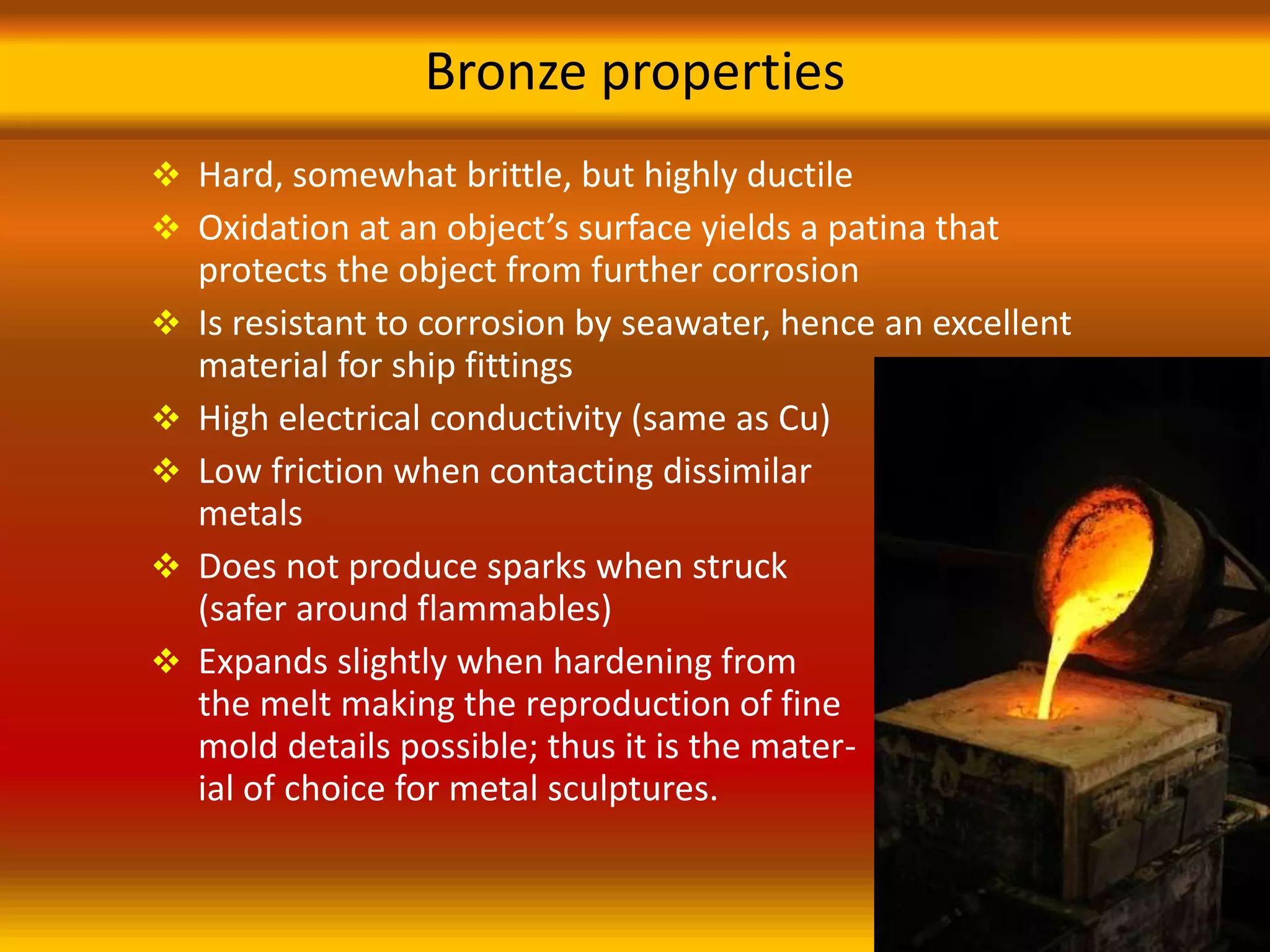 Bronze properties

❖ Hard, somewhat brittle, but highly ductile

❖ Oxidation at an object's surface yields a patina that protects the object from further corrosion

❖ Is resistant to corrosion by seawater, hence an excellent material for ship fittings

❖ High electrical conductivity (same as Cu)

❖ Low friction when contacting dissimilar metals

❖ Does not produce sparks when struck (safer around flammables)

❖ Expands slightly when hardening from the melt making the reproduction of fine mold details possible; thus it is the material of choice for metal sculptures.